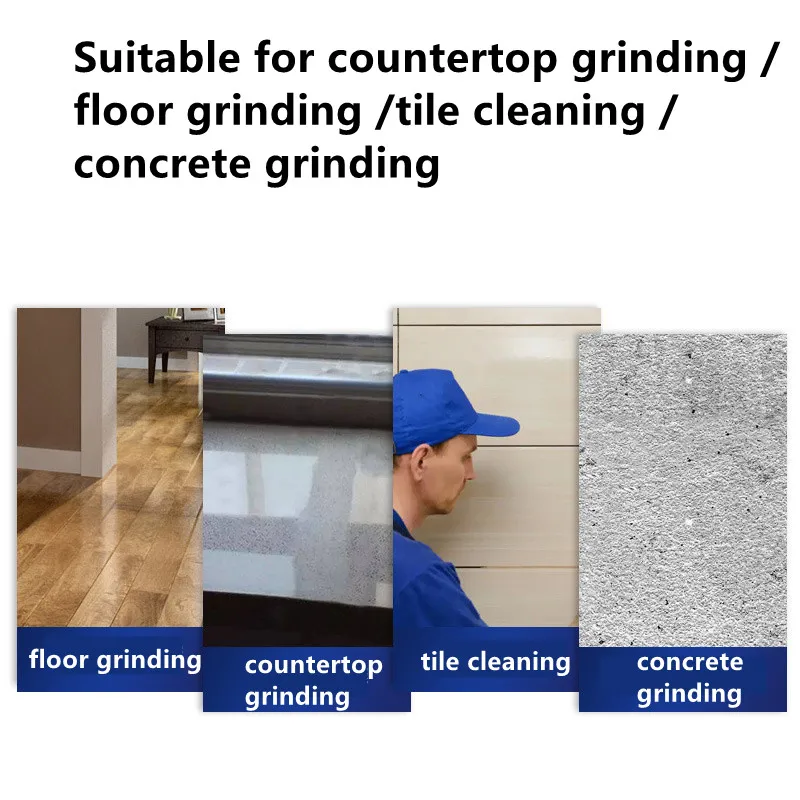 Suitable for countertop grinding / floor grinding /tile cleaning / concrete grinding

floor grinding

countertop grinding

tile cleaning

concrete grinding